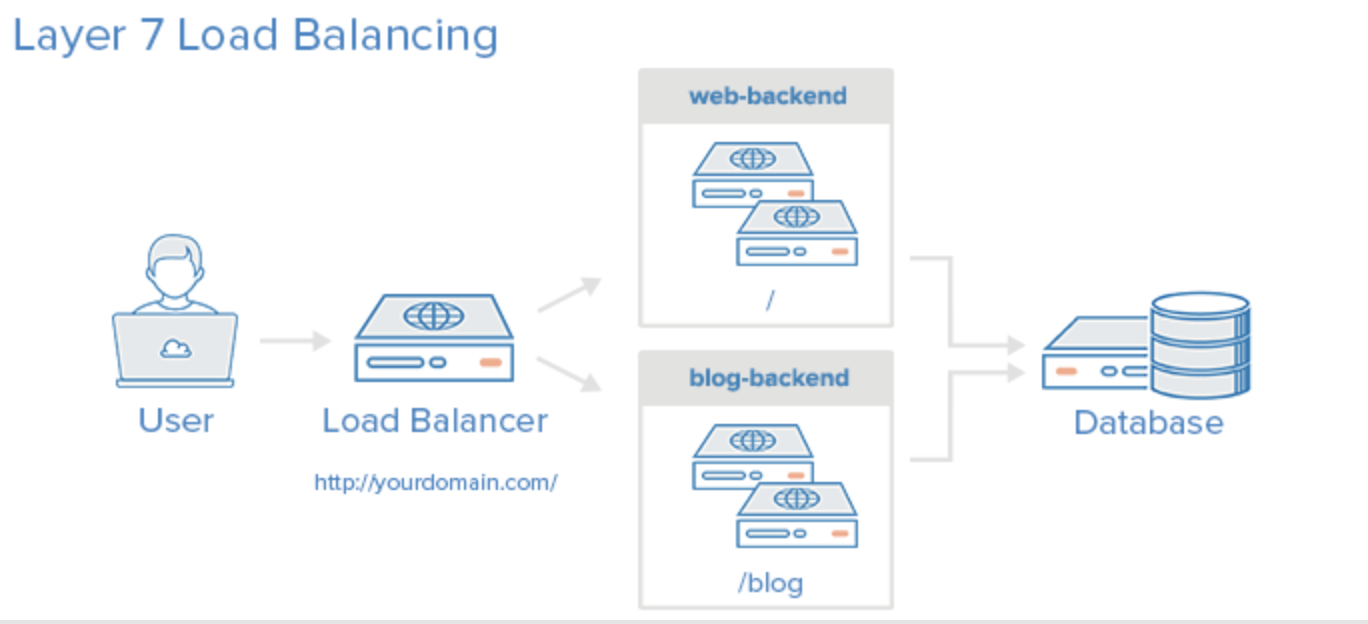 Layer 7 Load Balancing

User

Load Balancer

http://yourdomain.com/

web-backend

/

blog-backend

/blog

Database